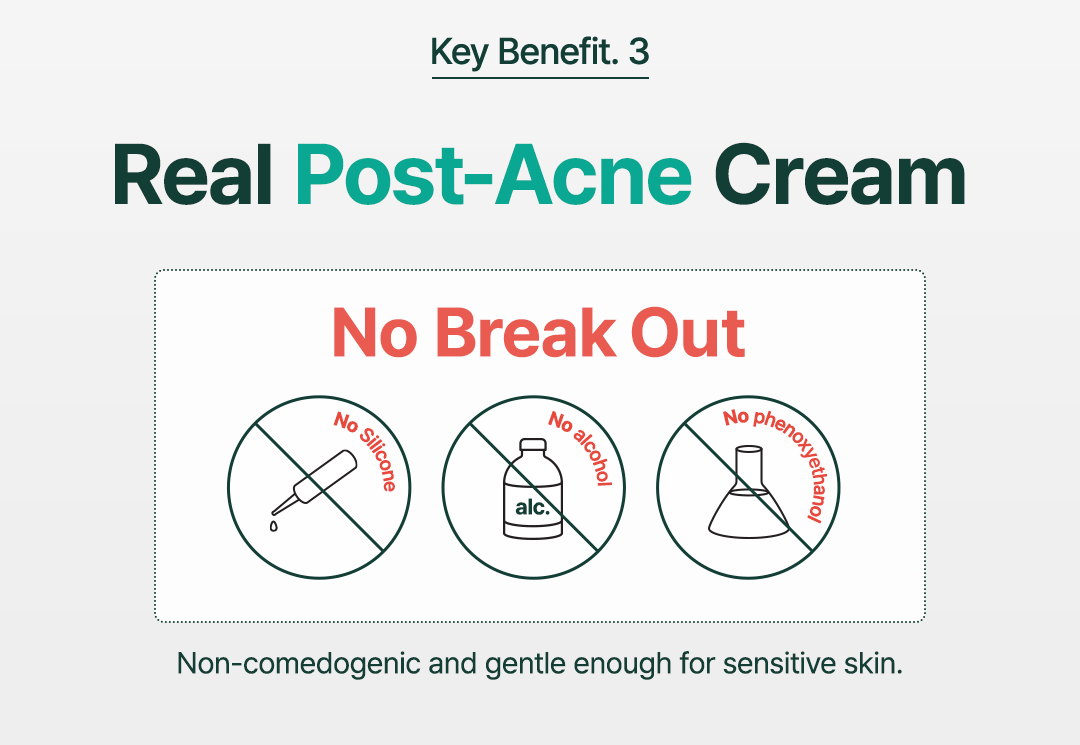 Key Benefit. 3

Real Post-Acne Cream

No Break Out

No Silicone

No alcohol

alc.

No phenoxyethanol

Non-comedogenic and gentle enough for sensitive skin.